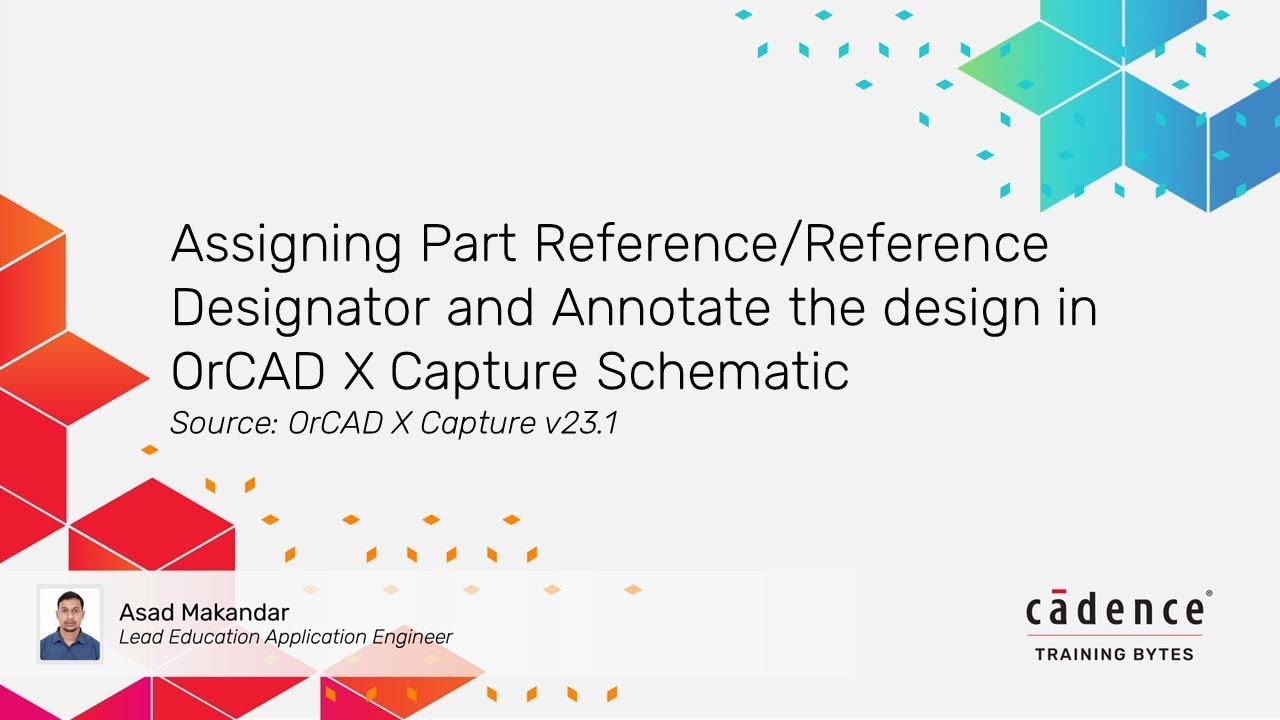 Assigning Part Reference/Reference Designator and Annotate the design in OrCAD X Capture Schematic

Source: OrCAD X Capture v23.1

Asad Makandar
Lead Education Application Engineer

cādence®
TRAINING BYTES